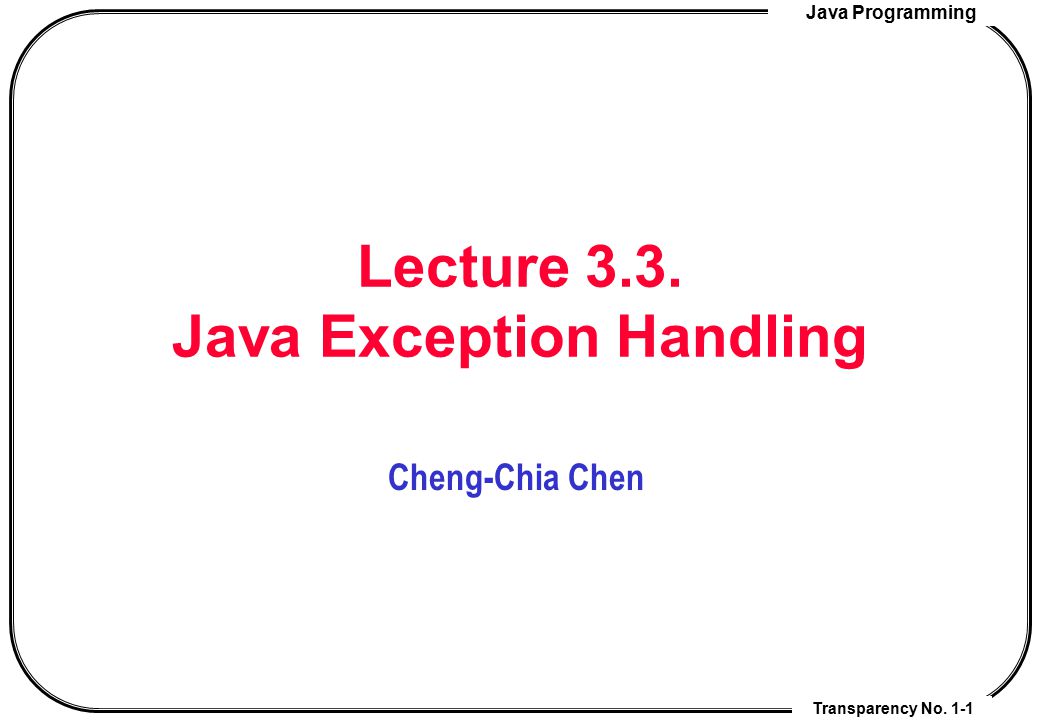 Java Programming

Lecture 3.3.
Java Exception Handling

Cheng-Chia Chen

Transparency No. 1-1